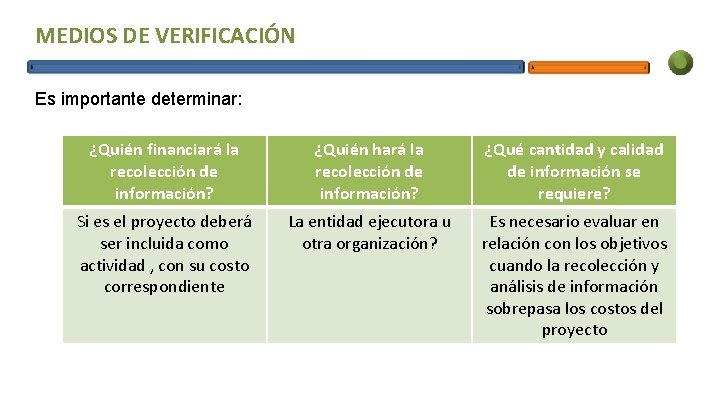 MEDIOS DE VERIFICACIÓN

Es importante determinar:

| ¿Quién financiará la recolección de información? | ¿Quién hará la recolección de información? | ¿Qué cantidad y calidad de información se requiere? |
|---|---|---|
| Si es el proyecto deberá ser incluida como actividad , con su costo correspondiente | La entidad ejecutora u otra organización? | Es necesario evaluar en relación con los objetivos cuando la recolección y análisis de información sobrepasa los costos del proyecto |